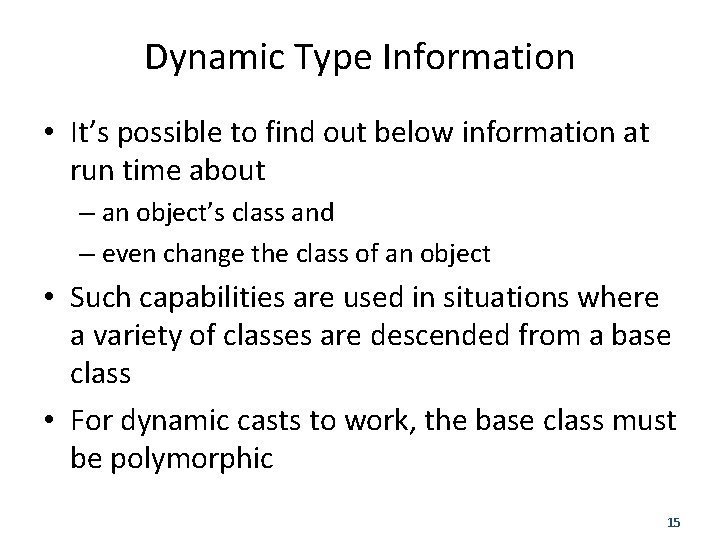 Dynamic Type Information

• It's possible to find out below information at run time about
  – an object's class and
  – even change the class of an object
• Such capabilities are used in situations where a variety of classes are descended from a base class
• For dynamic casts to work, the base class must be polymorphic

15